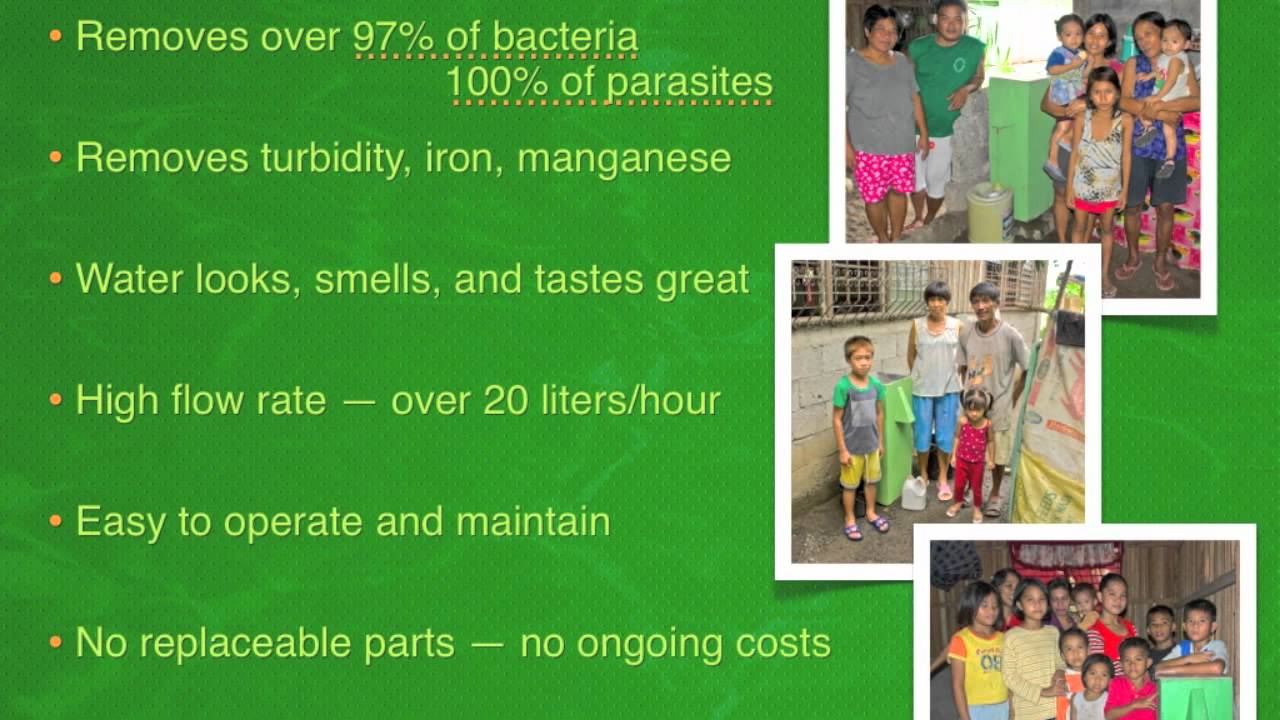 • Removes over 97% of bacteria
100% of parasites

• Removes turbidity, iron, manganese

• Water looks, smells, and tastes great

• High flow rate — over 20 liters/hour

• Easy to operate and maintain

• No replaceable parts — no ongoing costs